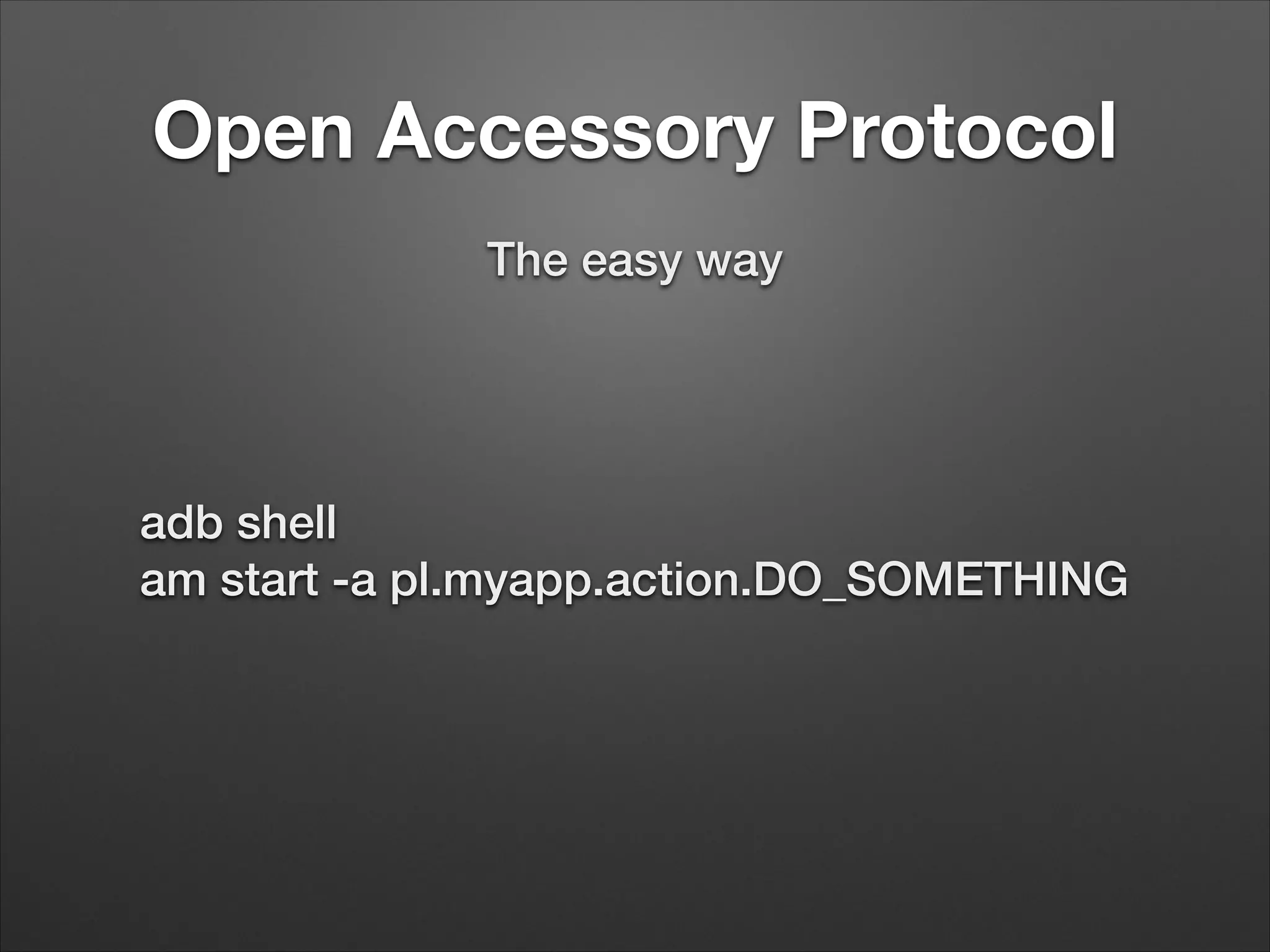 Open Accessory Protocol

The easy way

adb shell
am start -a pl.myapp.action.DO_SOMETHING